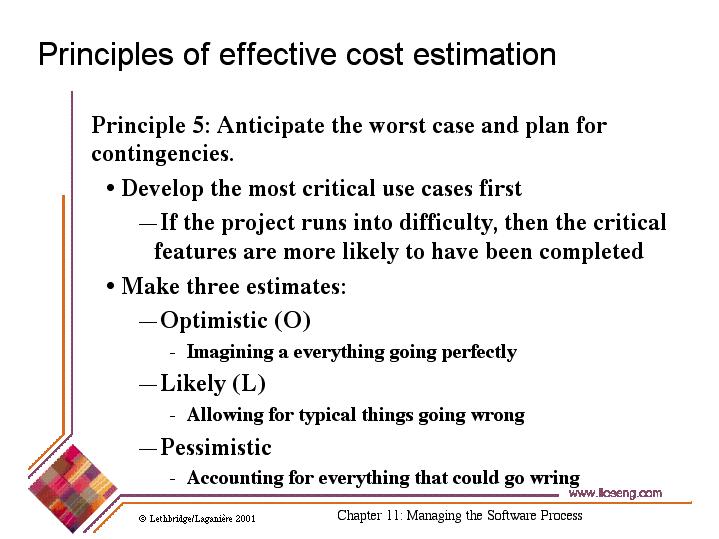 Principles of effective cost estimation

Principle 5: Anticipate the worst case and plan for contingencies.

• Develop the most critical use cases first

—If the project runs into difficulty, then the critical features are more likely to have been completed

• Make three estimates:

—Optimistic (O)

- Imagining a everything going perfectly

—Likely (L)

- Allowing for typical things going wrong

—Pessimistic

- Accounting for everything that could go wring

www.lloseng.com

© Lethbridge/Laganière 2001

Chapter 11: Managing the Software Process